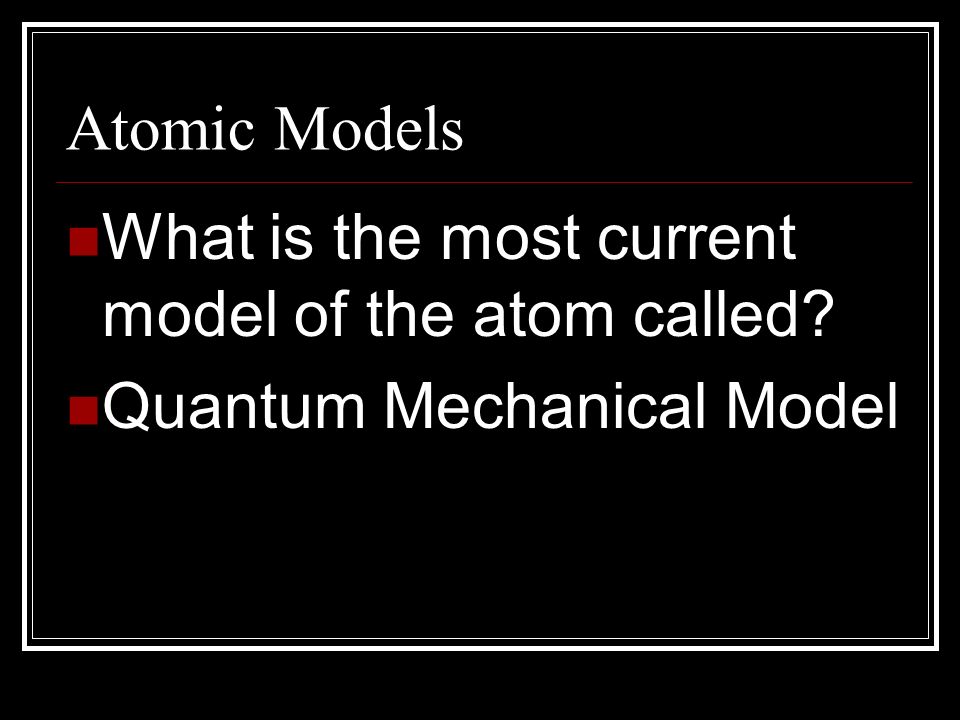 Atomic Models

What is the most current model of the atom called?

Quantum Mechanical Model